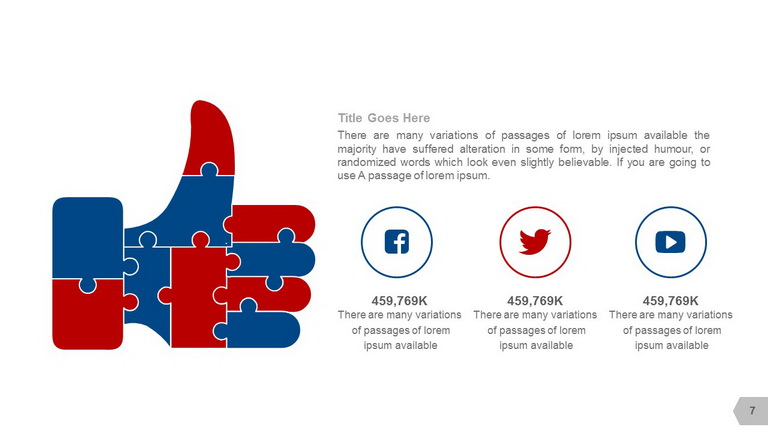 Title Goes Here

There are many variations of passages of lorem ipsum available the majority have suffered alteration in some form, by injected humour, or randomized words which look even slightly believable. If you are going to use A passage of lorem ipsum.

459,769K
There are many variations of passages of lorem ipsum available

459,769K
There are many variations of passages of lorem ipsum available

459,769K
There are many variations of passages of lorem ipsum available

7